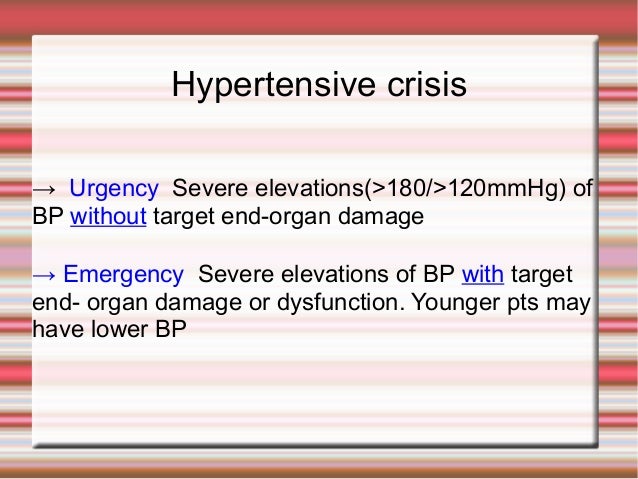 Hypertensive crisis

→ Urgency Severe elevations(>180/>120mmHg) of BP without target end-organ damage

→ Emergency Severe elevations of BP with target end- organ damage or dysfunction. Younger pts may have lower BP